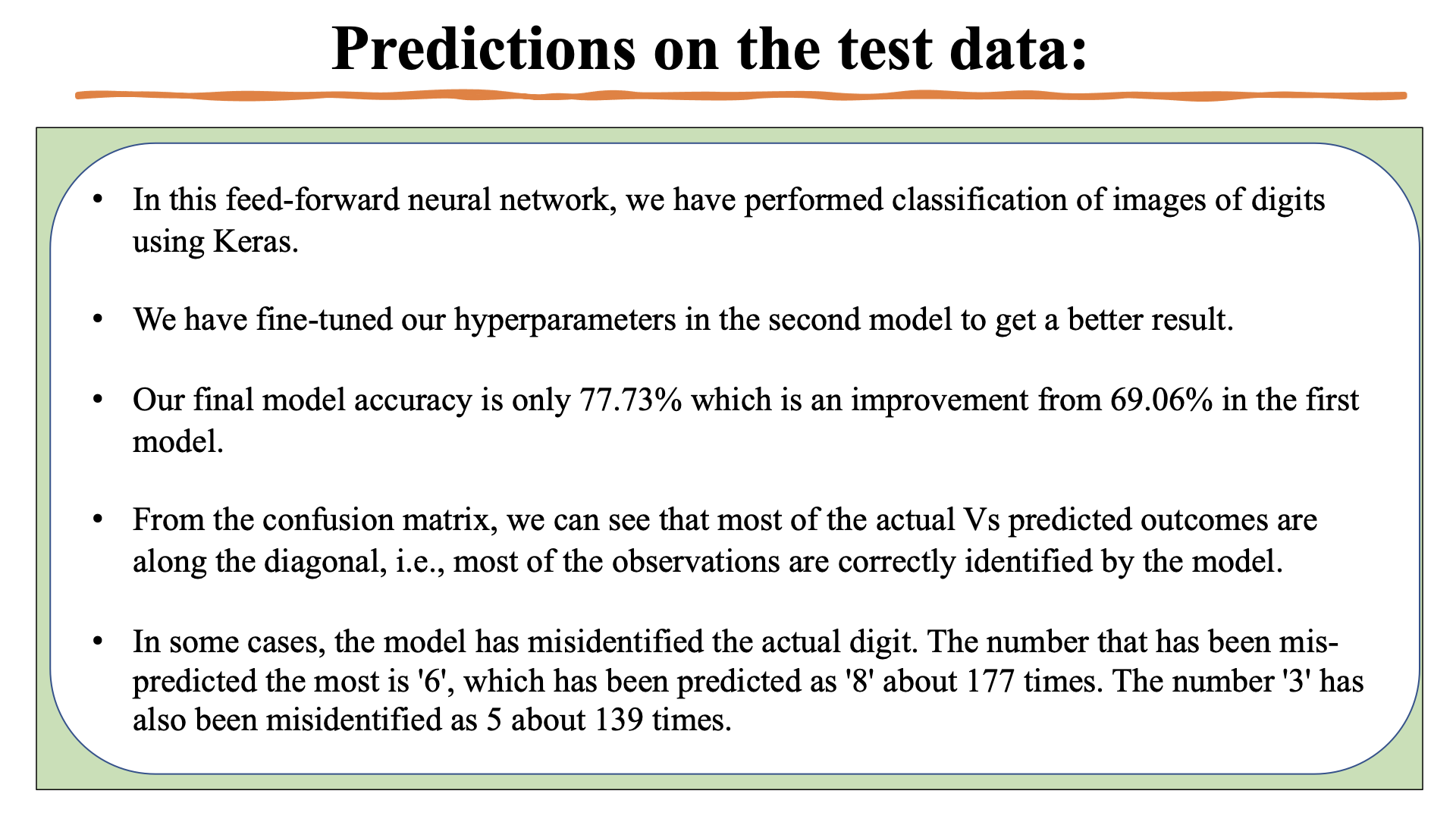 Predictions on the test data:

• In this feed-forward neural network, we have performed classification of images of digits using Keras.

• We have fine-tuned our hyperparameters in the second model to get a better result.

• Our final model accuracy is only 77.73% which is an improvement from 69.06% in the first model.

• From the confusion matrix, we can see that most of the actual Vs predicted outcomes are along the diagonal, i.e., most of the observations are correctly identified by the model.

• In some cases, the model has misidentified the actual digit. The number that has been mis-predicted the most is '6', which has been predicted as '8' about 177 times. The number '3' has also been misidentified as 5 about 139 times.